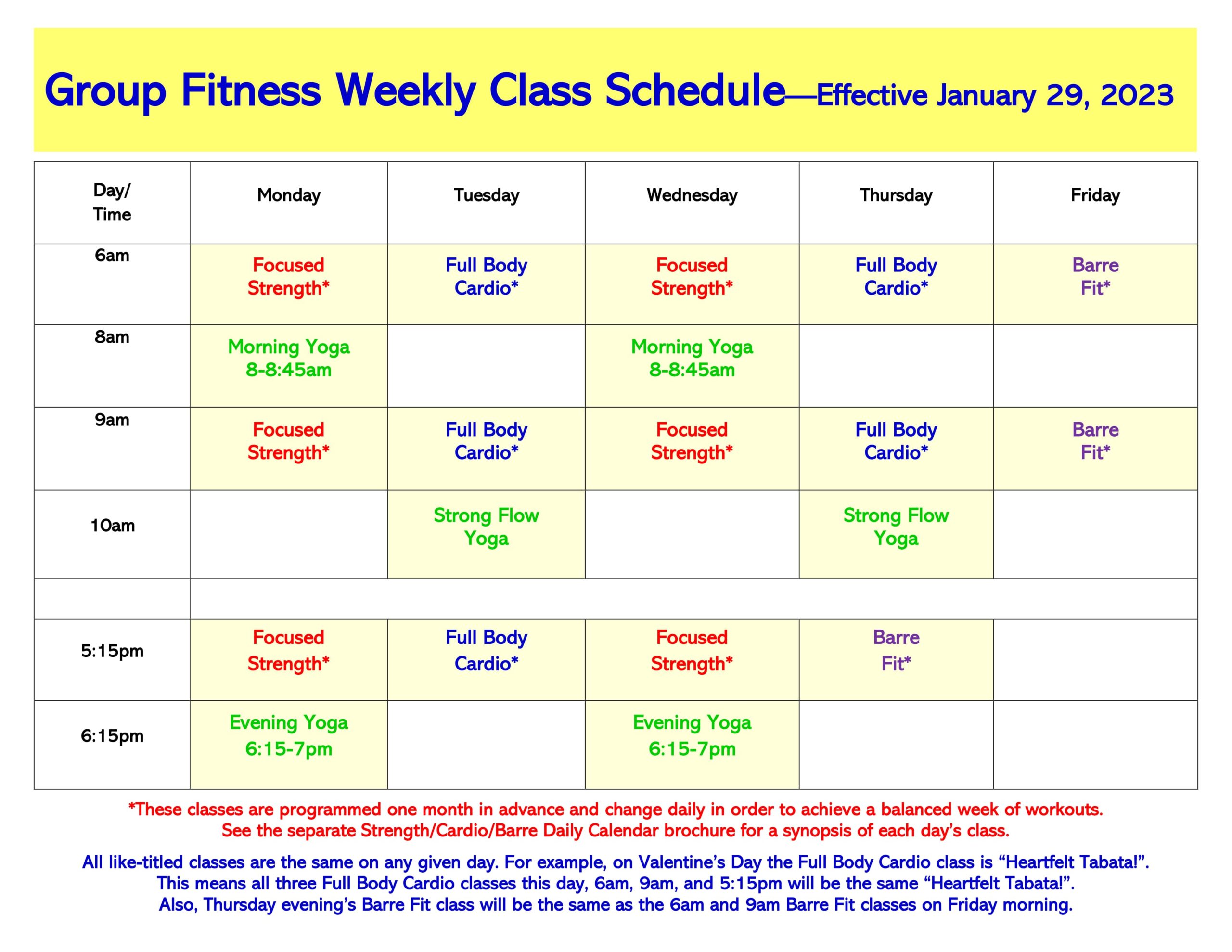 Group Fitness Weekly Class Schedule—Effective January 29, 2023

| Day/ Time | Monday | Tuesday | Wednesday | Thursday | Friday |
|---|---|---|---|---|---|
| 6am | Focused Strength* | Full Body Cardio* | Focused Strength* | Full Body Cardio* | Barre Fit* |
| 8am | Morning Yoga 8-8:45am | | Morning Yoga 8-8:45am | | |
| 9am | Focused Strength* | Full Body Cardio* | Focused Strength* | Full Body Cardio* | Barre Fit* |
| 10am | | Strong Flow Yoga | | Strong Flow Yoga | |
| | | | | | |
| 5:15pm | Focused Strength* | Full Body Cardio* | Focused Strength* | Barre Fit* | |
| 6:15pm | Evening Yoga 6:15-7pm | | Evening Yoga 6:15-7pm | | |

*These classes are programmed one month in advance and change daily in order to achieve a balanced week of workouts. See the separate Strength/Cardio/Barre Daily Calendar brochure for a synopsis of each day's class.

All like-titled classes are the same on any given day. For example, on Valentine's Day the Full Body Cardio class is "Heartfelt Tabata!". This means all three Full Body Cardio classes this day, 6am, 9am, and 5:15pm will be the same "Heartfelt Tabata!". Also, Thursday evening's Barre Fit class will be the same as the 6am and 9am Barre Fit classes on Friday morning.